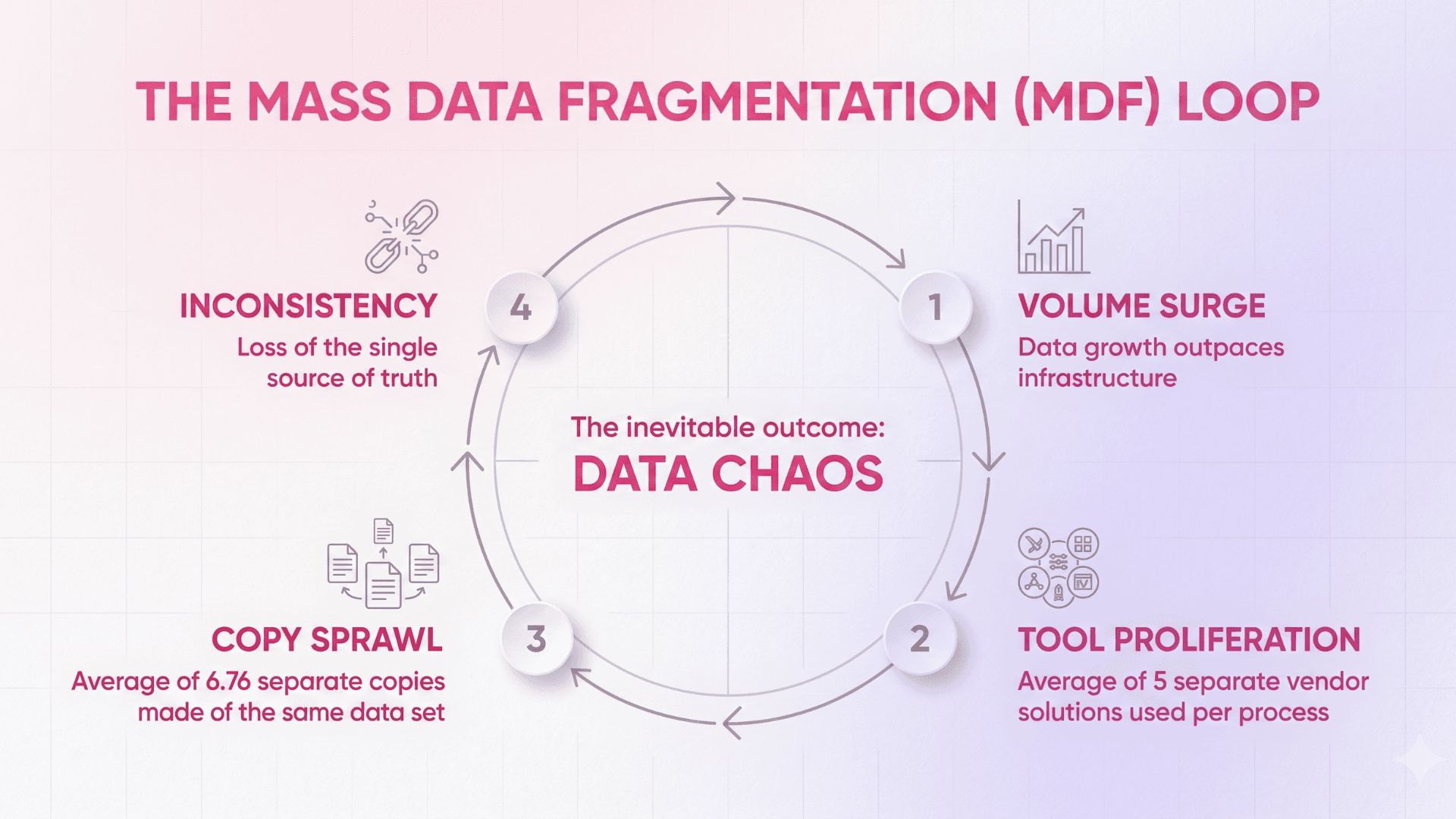 THE MASS DATA FRAGMENTATION (MDF) LOOP

1

VOLUME SURGE

Data growth outpaces infrastructure

2

TOOL PROLIFERATION

Average of 5 separate vendor solutions used per process

3

COPY SPRAWL

Average of 6.76 separate copies made of the same data set

4

INCONSISTENCY

Loss of the single source of truth

The inevitable outcome:

DATA CHAOS